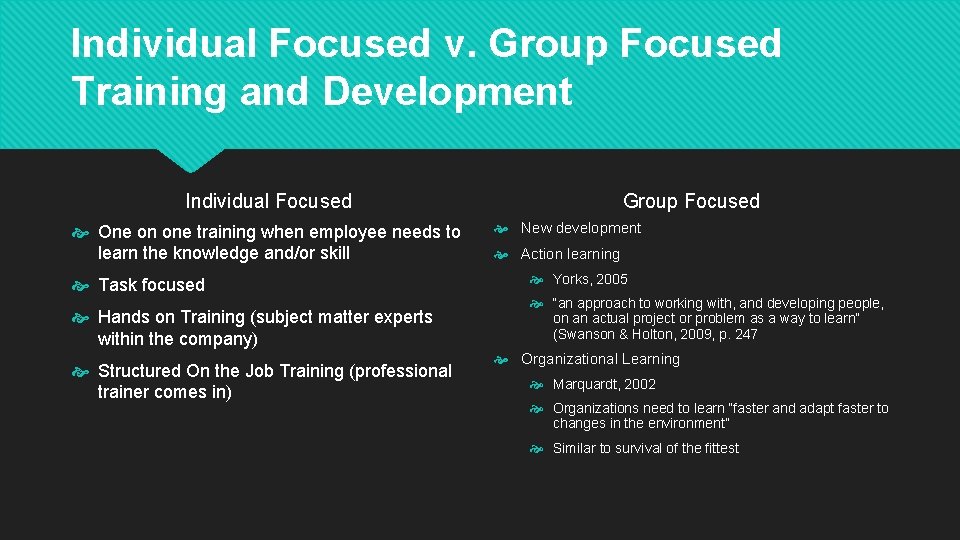 Individual Focused v. Group Focused Training and Development

Individual Focused

One on one training when employee needs to learn the knowledge and/or skill

Task focused

Hands on Training (subject matter experts within the company)

Structured On the Job Training (professional trainer comes in)

Group Focused

New development

Action learning

Yorks, 2005

"an approach to working with, and developing people, on an actual project or problem as a way to learn" (Swanson & Holton, 2009, p. 247

Organizational Learning

Marquardt, 2002

Organizations need to learn "faster and adapt faster to changes in the environment"

Similar to survival of the fittest